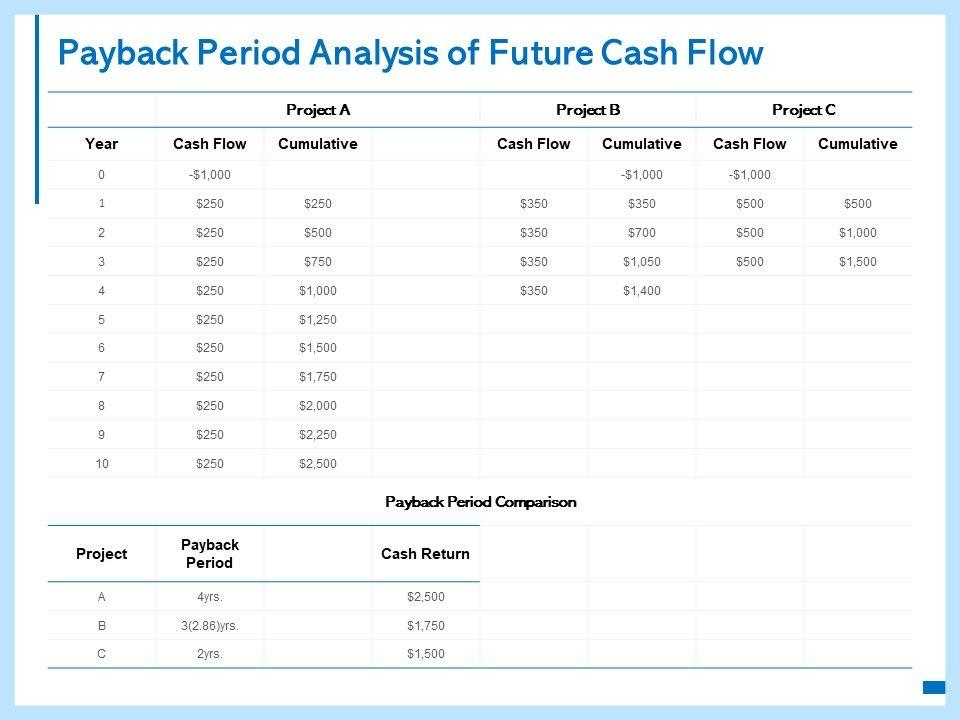 Payback Period Analysis of Future Cash Flow

| | Project A | | | Project B | | Project C | |
|---|---|---|---|---|---|---|---|
| Year | Cash Flow | Cumulative | | Cash Flow | Cumulative | Cash Flow | Cumulative |
| 0 | -$1,000 | | | | -$1,000 | -$1,000 | |
| 1 | $250 | $250 | | $350 | $350 | $500 | $500 |
| 2 | $250 | $500 | | $350 | $700 | $500 | $1,000 |
| 3 | $250 | $750 | | $350 | $1,050 | $500 | $1,500 |
| 4 | $250 | $1,000 | | $350 | $1,400 | | |
| 5 | $250 | $1,250 | | | | | |
| 6 | $250 | $1,500 | | | | | |
| 7 | $250 | $1,750 | | | | | |
| 8 | $250 | $2,000 | | | | | |
| 9 | $250 | $2,250 | | | | | |
| 10 | $250 | $2,500 | | | | | |

Payback Period Comparison

| Project | Payback Period | | Cash Return |
|---|---|---|---|
| A | 4yrs. | | $2,500 |
| B | 3(2.86)yrs. | | $1,750 |
| C | 2yrs. | | $1,500 |